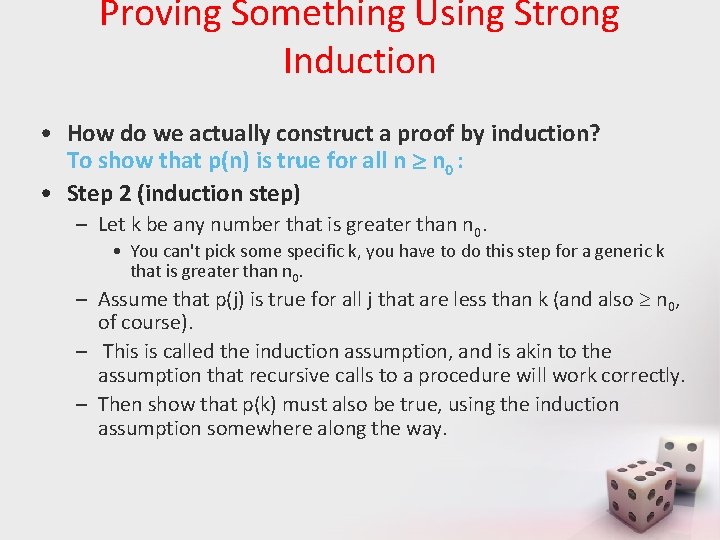 Proving Something Using Strong Induction

• How do we actually construct a proof by induction? To show that p(n) is true for all $n \geq n_0$ :

• Step 2 (induction step)

– Let k be any number that is greater than $n_0$.

• You can't pick some specific k, you have to do this step for a generic k that is greater than $n_0$.

– Assume that p(j) is true for all j that are less than k (and also $\geq n_0$, of course).

– This is called the induction assumption, and is akin to the assumption that recursive calls to a procedure will work correctly.

– Then show that p(k) must also be true, using the induction assumption somewhere along the way.